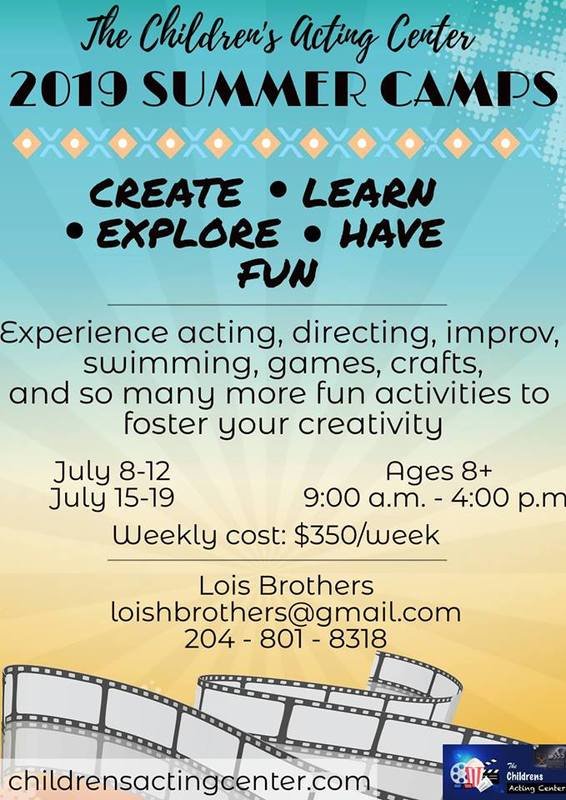 The Children's Acting Center
2019 SUMMER CAMPS

CREATE • LEARN • EXPLORE • HAVE FUN

Experience acting, directing, improv, swimming, games, crafts, and so many more fun activities to foster your creativity

July 8-12
July 15-19

Ages 8+
9:00 a.m. - 4:00 p.m

Weekly cost: $350/week

Lois Brothers
loishbrothers@gmail.com
204 - 801 - 8318

childrensactingcenter.com

The Childrens Acting Center